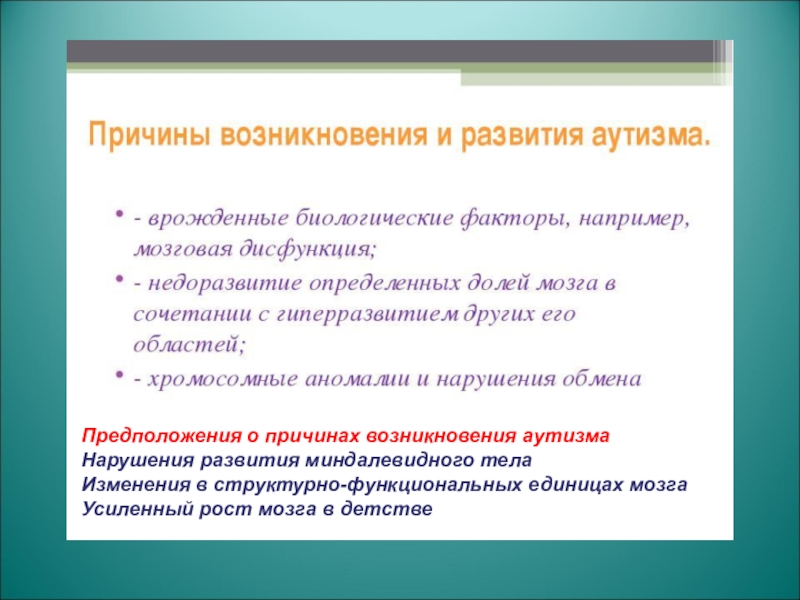 Причины возникновения и развития аутизма.

• - врожденные биологические факторы, например, мозговая дисфункция;
• - недоразвитие определенных долей мозга в сочетании с гиперразвитием других его областей;
• - хромосомные аномалии и нарушения обмена

Предположения о причинах возникновения аутизма
Нарушения развития миндалевидного тела
Изменения в структурно-функциональных единицах мозга
Усиленный рост мозга в детстве